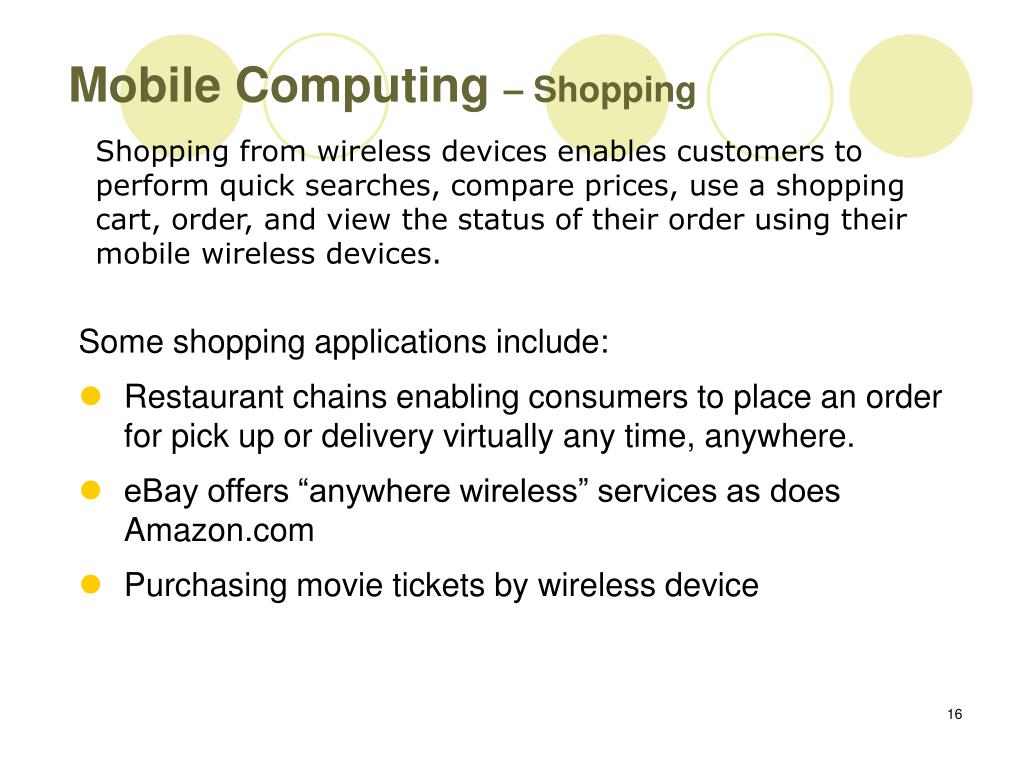 Mobile Computing – Shopping

Shopping from wireless devices enables customers to perform quick searches, compare prices, use a shopping cart, order, and view the status of their order using their mobile wireless devices.

Some shopping applications include:

- Restaurant chains enabling consumers to place an order for pick up or delivery virtually any time, anywhere.
- eBay offers “anywhere wireless” services as does Amazon.com
- Purchasing movie tickets by wireless device

16